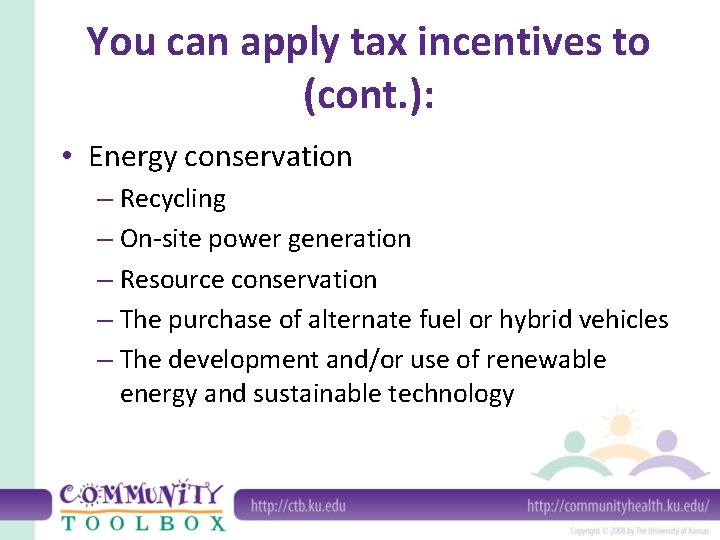 You can apply tax incentives to (cont.):

• Energy conservation
– Recycling
– On-site power generation
– Resource conservation
– The purchase of alternate fuel or hybrid vehicles
– The development and/or use of renewable energy and sustainable technology

COMMUNITY TOOLBOX

http://ctb.ku.edu

http://communityhealth.ku.edu/

Copyright © 2008 by The University of Kansas